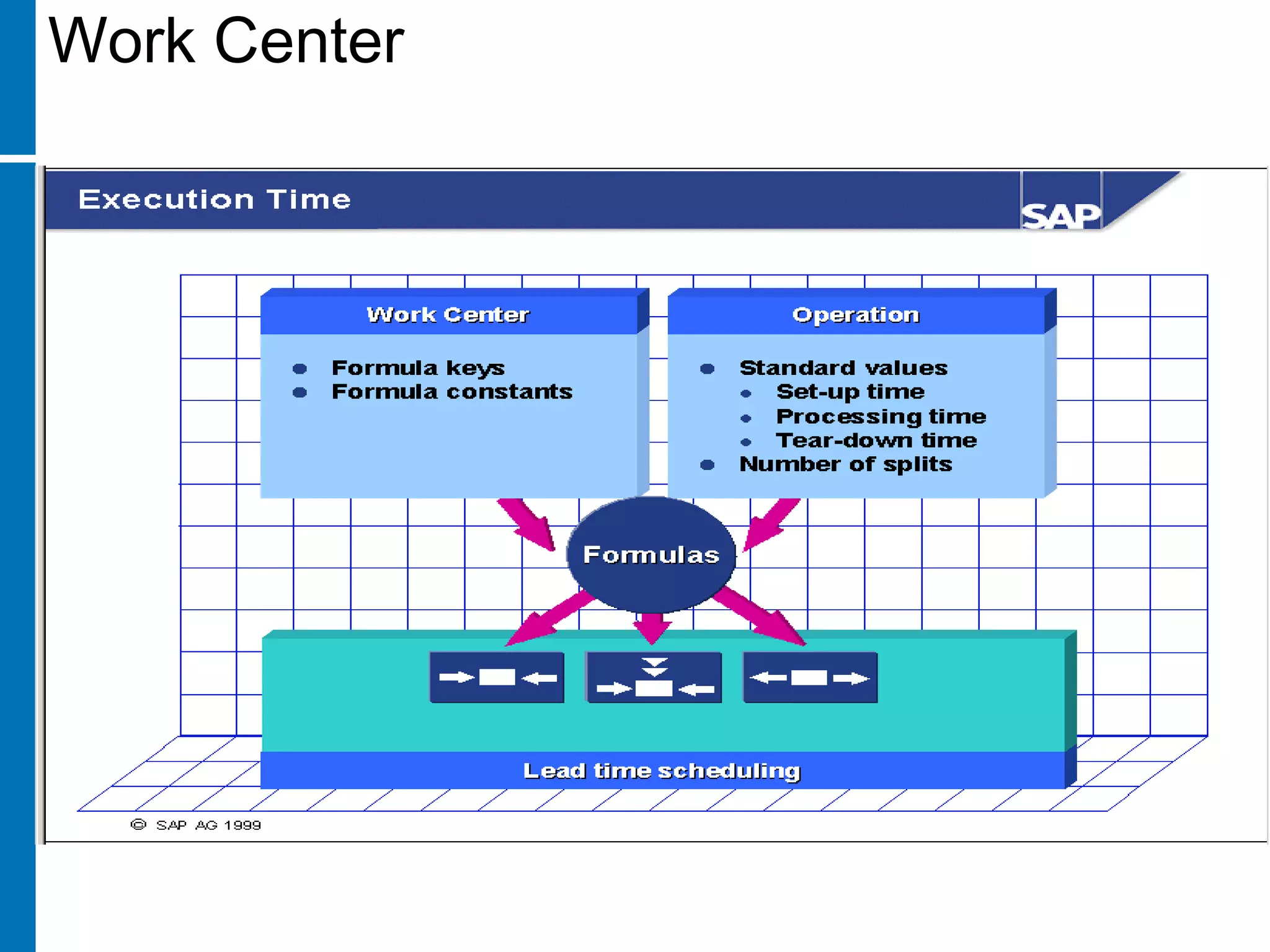 Work Center

Execution Time

SAP

Work Center

- Formula keys
- Formula constants

Operation

- Standard values
  - Set-up time
  - Processing time
  - Tear-down time
- Number of splits

Formulas

Lead time scheduling

© SAP AG 1999